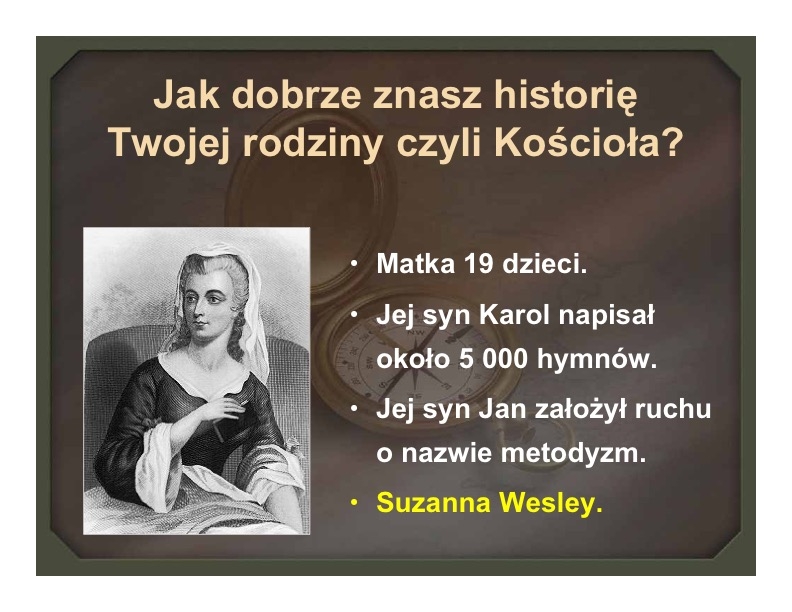 Jak dobrze znasz historię Twojej rodziny czyli Kościoła?

• Matka 19 dzieci.
• Jej syn Karol napisał około 5 000 hymnów.
• Jej syn Jan założył ruchu o nazwie metodyzm.
• Suzanna Wesley.